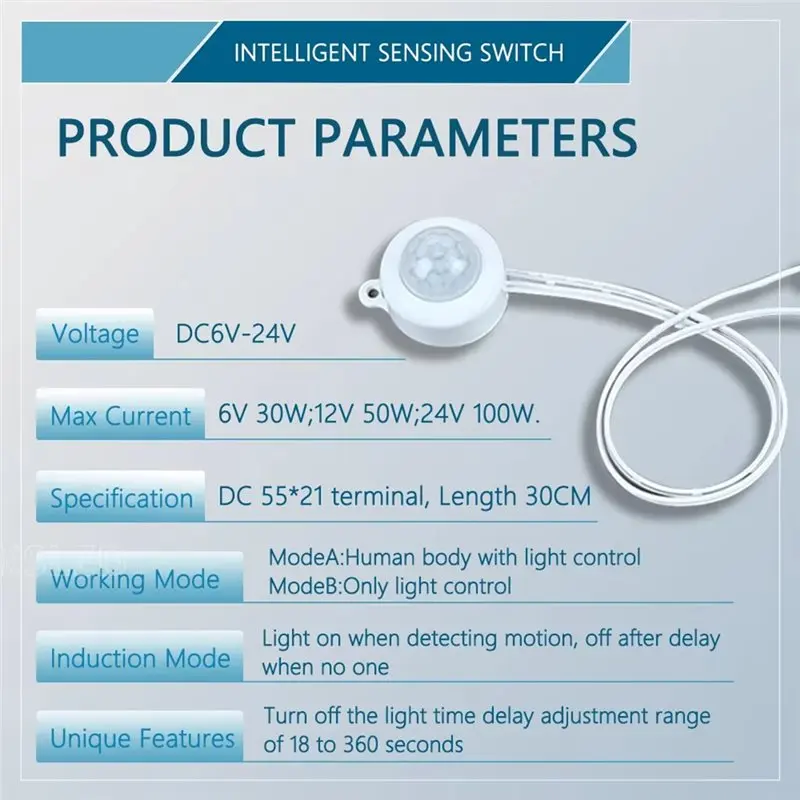 INTELLIGENT SENSING SWITCH

PRODUCT PARAMETERS

Voltage DC6V-24V

Max Current 6V 30W;12V 50W;24V 100W.

Specification DC 55*21 terminal, Length 30CM

Working Mode ModeA:Human body with light control
ModeB:Only light control

Induction Mode Light on when detecting motion, off after delay when no one

Unique Features Turn off the light time delay adjustment range of 18 to 360 seconds